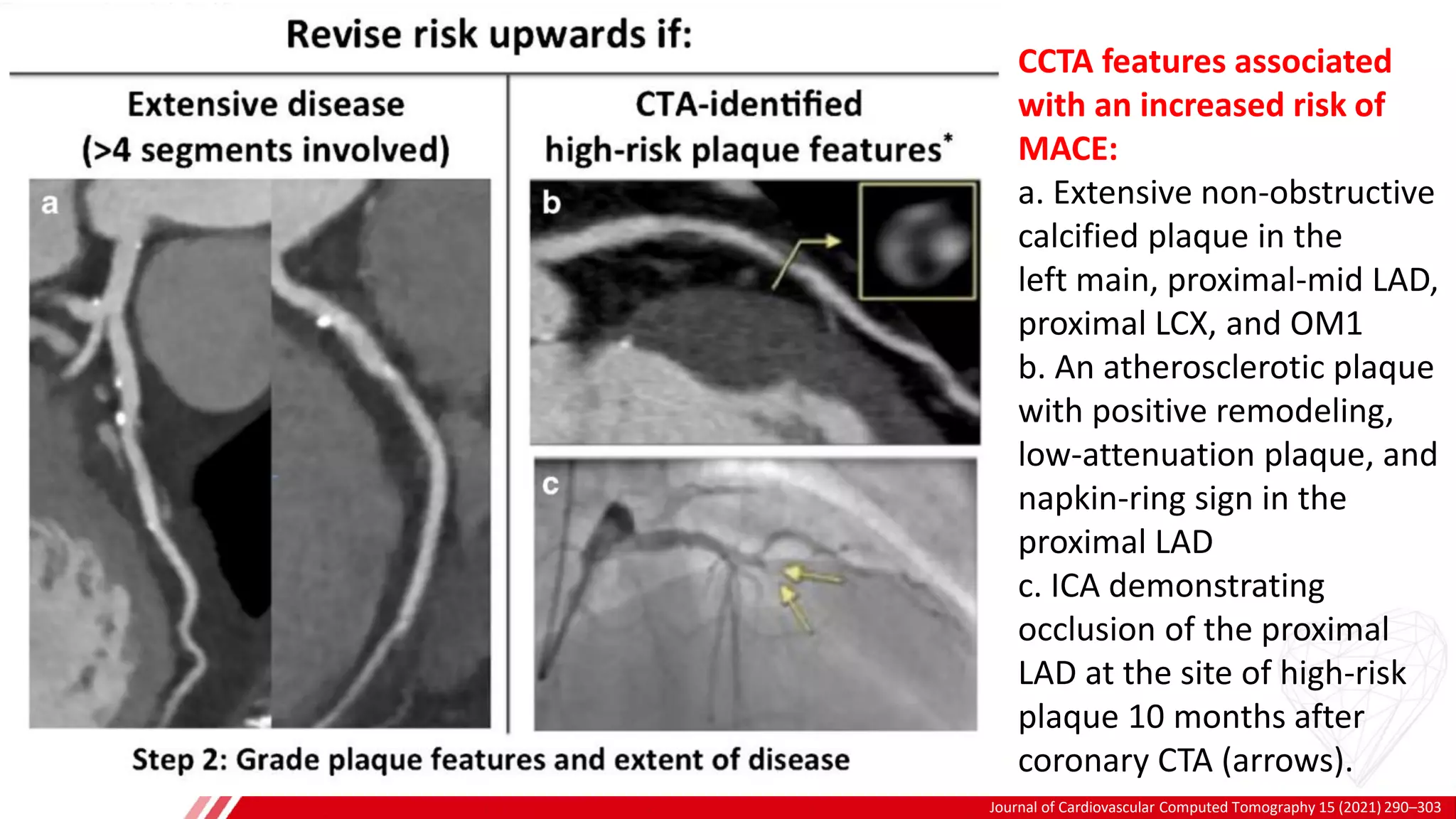 Revise risk upwards if:

Extensive disease (>4 segments involved)

CTA-identified high-risk plaque features*

a

b

c

Step 2: Grade plaque features and extent of disease

CCTA features associated with an increased risk of MACE:

a. Extensive non-obstructive calcified plaque in the left main, proximal-mid LAD, proximal LCX, and OM1
b. An atherosclerotic plaque with positive remodeling, low-attenuation plaque, and napkin-ring sign in the proximal LAD
c. ICA demonstrating occlusion of the proximal LAD at the site of high-risk plaque 10 months after coronary CTA (arrows).

Journal of Cardiovascular Computed Tomography 15 (2021) 290–303